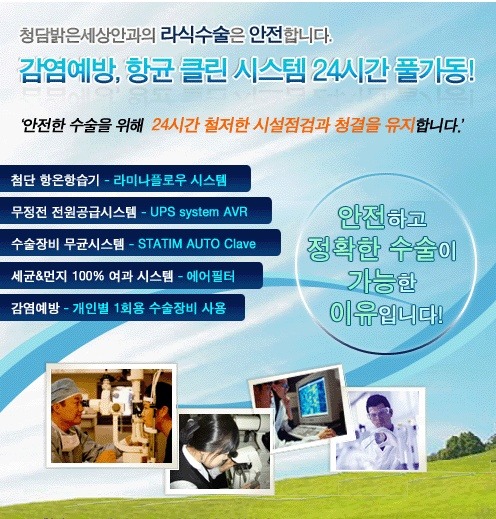 청담밝은세상안과의 라식수술은 안전합니다.

감염예방, 항균 클린 시스템 24시간 풀가동!

'안전한 수술을 위해 24시간 철저한 시설점검과 청결을 유지합니다.'

첨단 항온항습기 - 라미나플로우 시스템

무정전 전원공급시스템 - UPS system AVR

수술장비 무균시스템 - STATIM AUTO Clave

세균&먼지 100% 여과 시스템 - 에어필터

감염예방 - 개인별 1회용 수술장비 사용

안전하고 정확한 수술이 가능한 이유입니다!